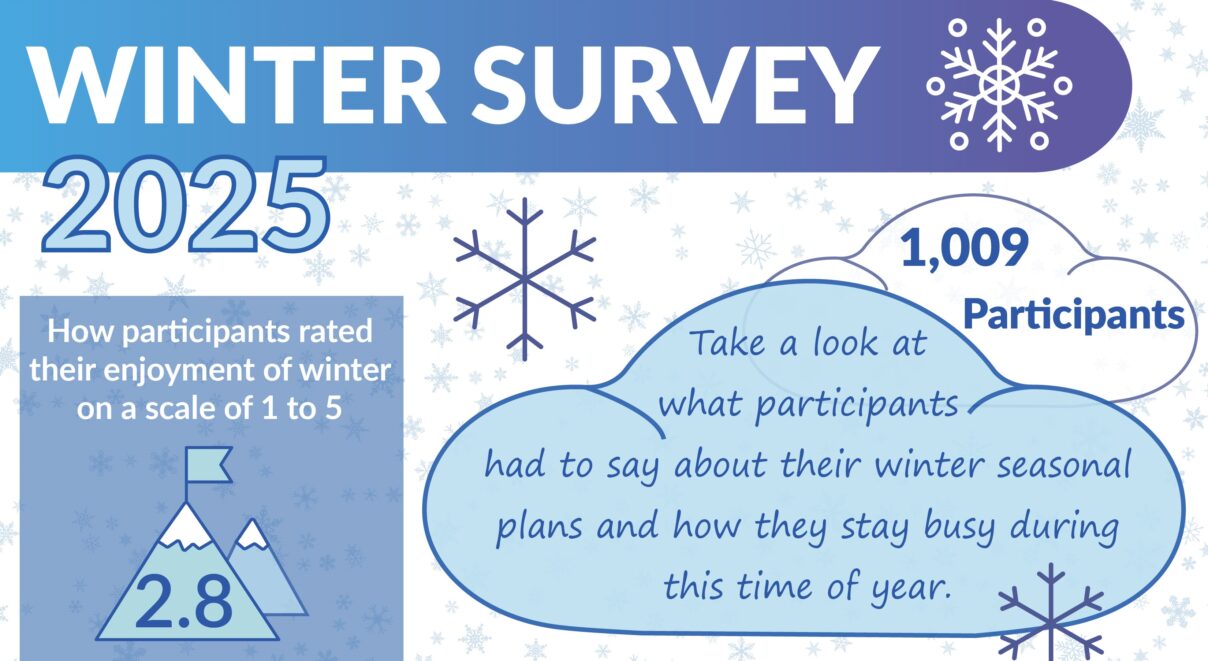 WINTER SURVEY
2025

How participants rated their enjoyment of winter on a scale of 1 to 5

2.8

1,009
Participants

Take a look at what participants had to say about their winter seasonal plans and how they stay busy during this time of year.